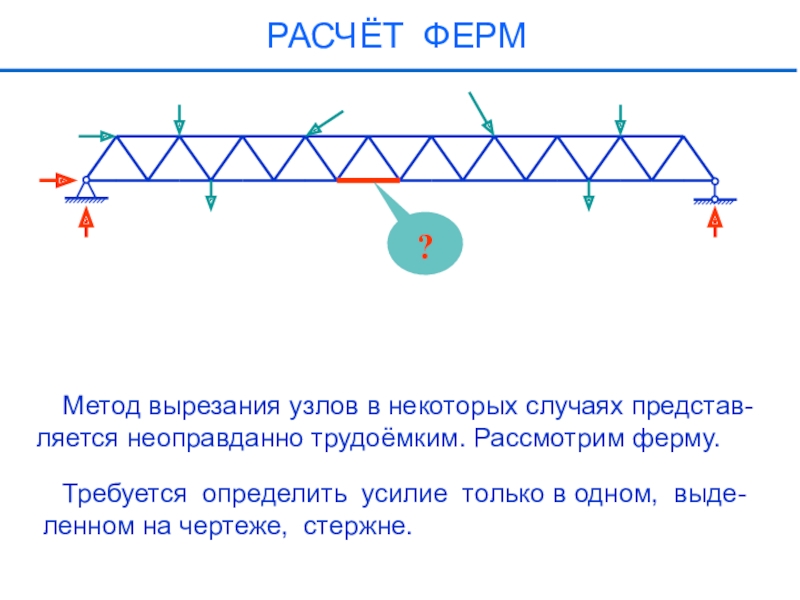 РАСЧЁТ ФЕРМ

?

Метод вырезания узлов в некоторых случаях представляется неоправданно трудоёмким. Рассмотрим ферму.

Требуется определить усилие только в одном, выделенном на чертеже, стержне.